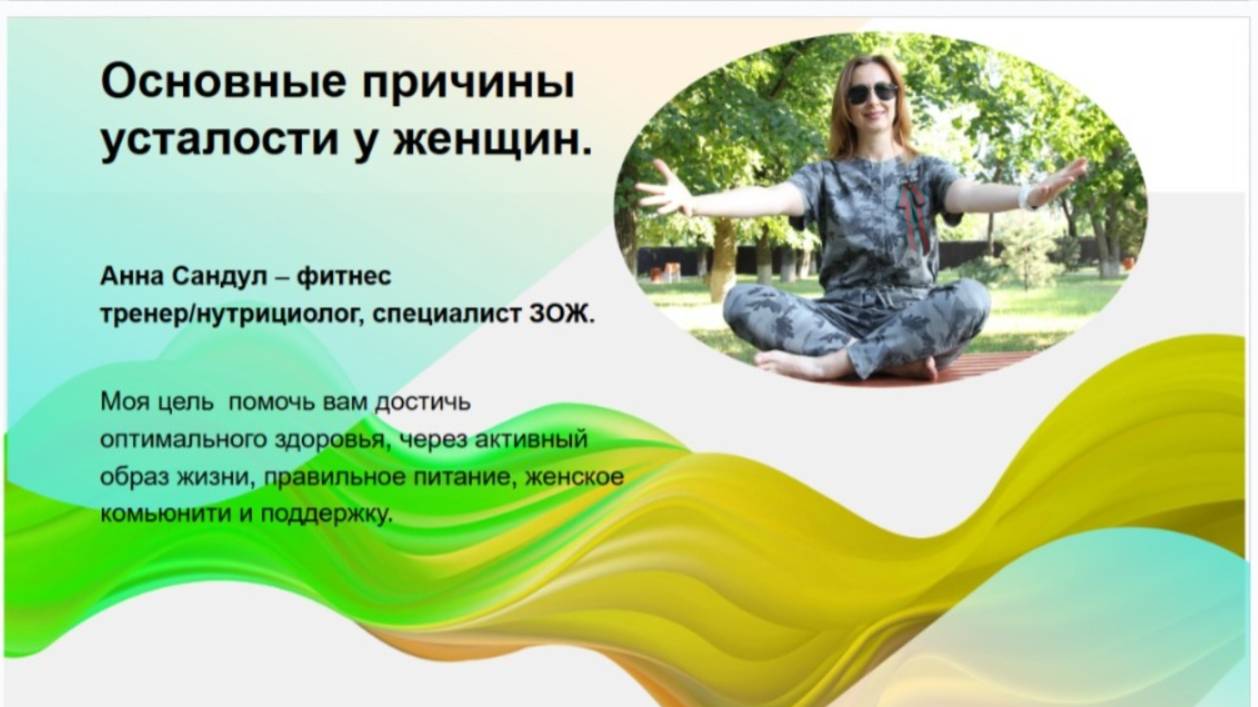 Основные причины усталости у женщин.

Анна Сандул – фитнес тренер/нутрициолог, специалист ЗОЖ.

Моя цель  помочь вам достичь оптимального здоровья, через активный образ жизни, правильное питание, женское комьюнити и поддержку.